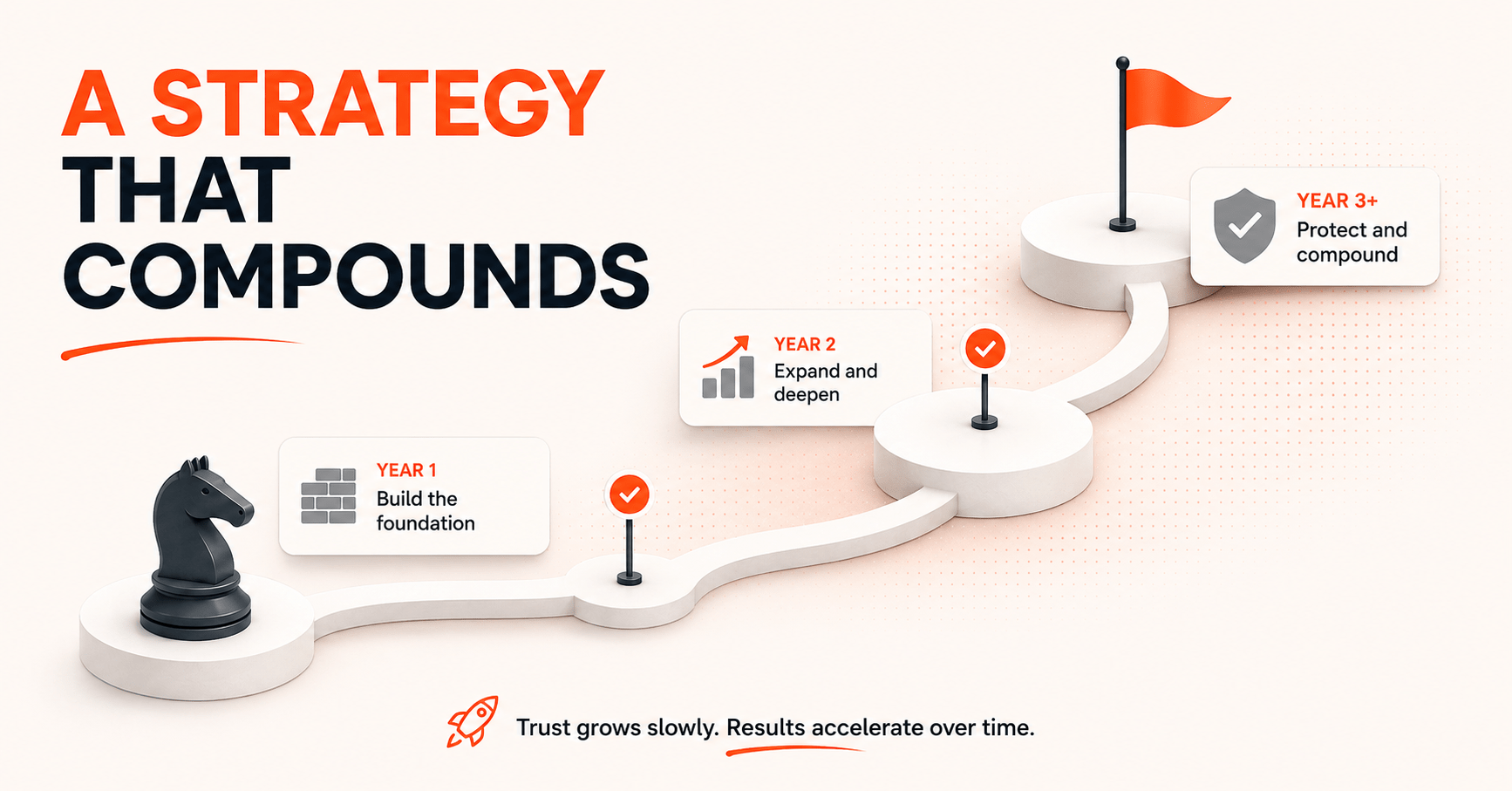 A STRATEGY THAT COMPOUNDS

YEAR 1
Build the foundation

YEAR 2
Expand and deepen

YEAR 3+
Protect and compound

Trust grows slowly. Results accelerate over time.